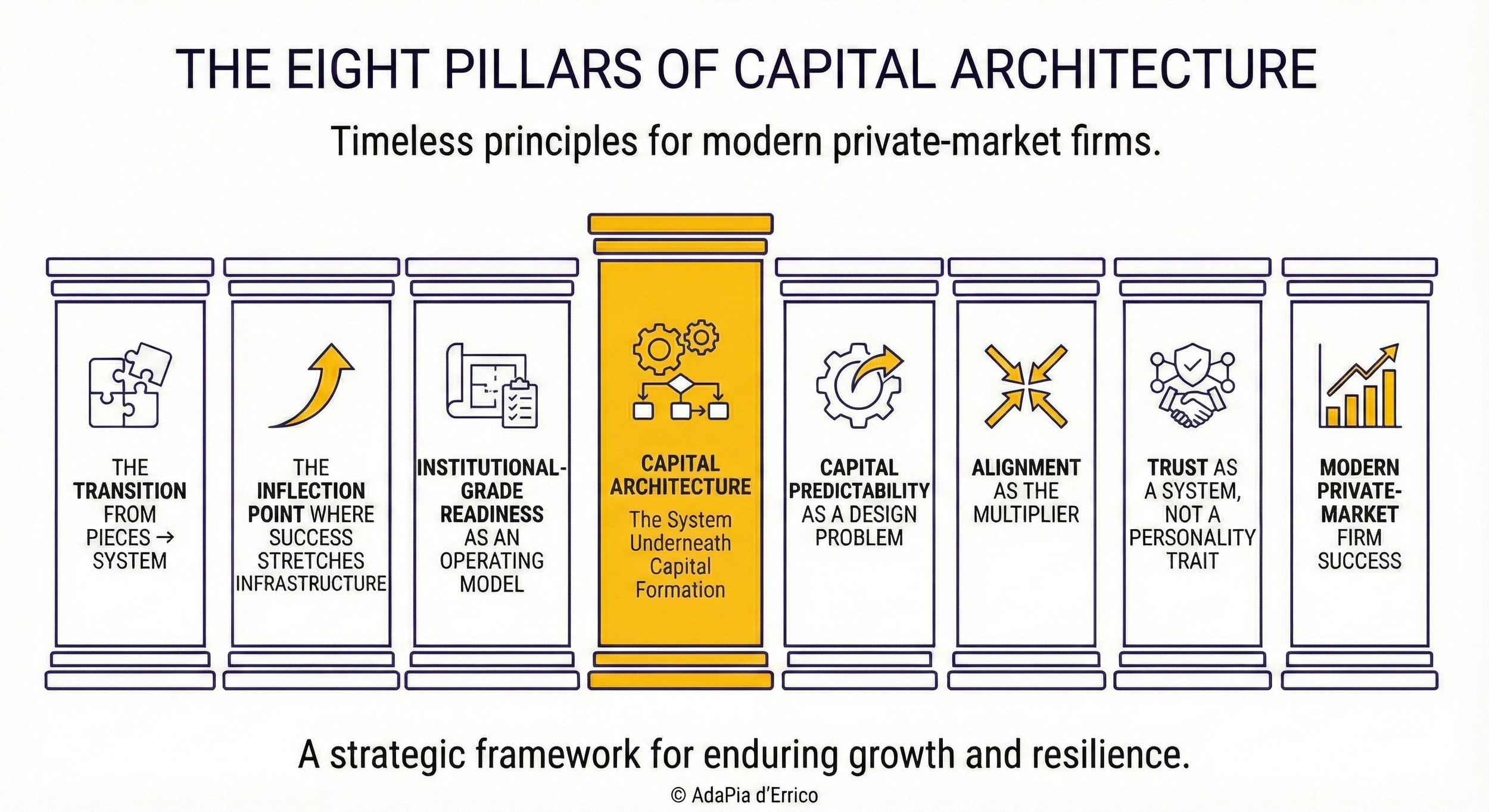 THE EIGHT PILLARS OF CAPITAL ARCHITECTURE

Timeless principles for modern private-market firms.

THE TRANSITION FROM PIECES → SYSTEM

THE INFLECTION POINT WHERE SUCCESS STRETCHES INFRASTRUCTURE

INSTITUTIONAL-GRADE READINESS AS AN OPERATING MODEL

CAPITAL ARCHITECTURE
The System Underneath Capital Formation

CAPITAL PREDICTABILITY AS A DESIGN PROBLEM

ALIGNMENT AS THE MULTIPLIER

TRUST AS A SYSTEM, NOT A PERSONALITY TRAIT

MODERN PRIVATE-MARKET FIRM SUCCESS

A strategic framework for enduring growth and resilience.

© AdaPia d'Errico